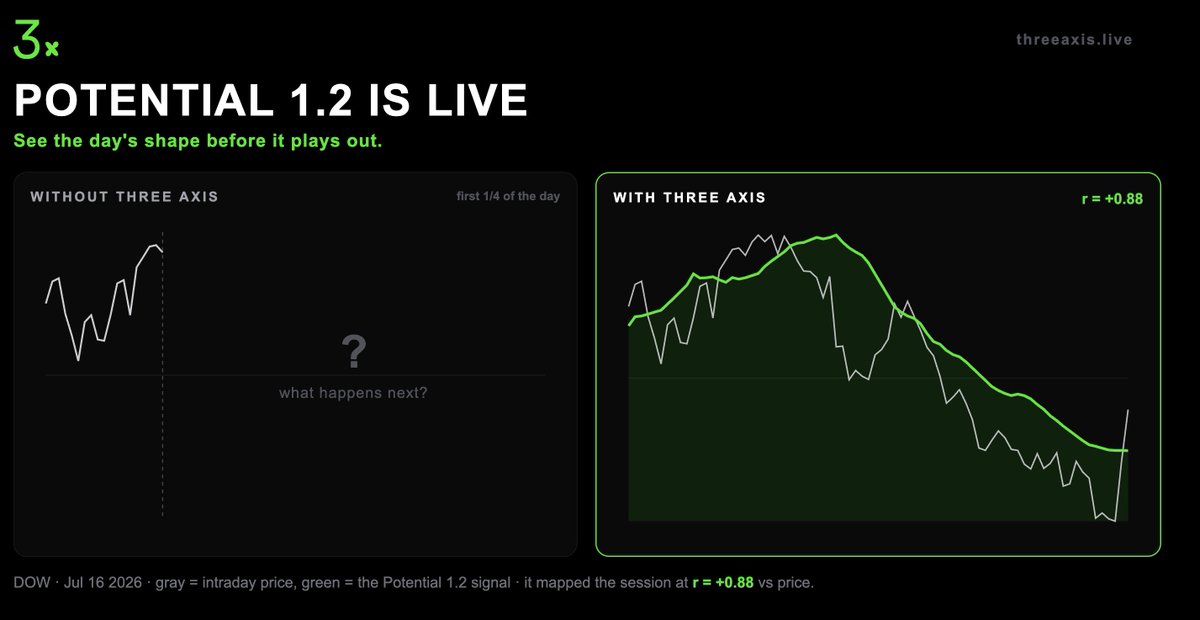 3x

threeaxis.live

POTENTIAL 1.2 IS LIVE

See the day's shape before it plays out.

WITHOUT THREE AXIS

first 1/4 of the day

?

what happens next?

WITH THREE AXIS

r = +0.88

DOW · Jul 16 2026 · gray = intraday price, green = the Potential 1.2 signal · it mapped the session at r = +0.88 vs price.